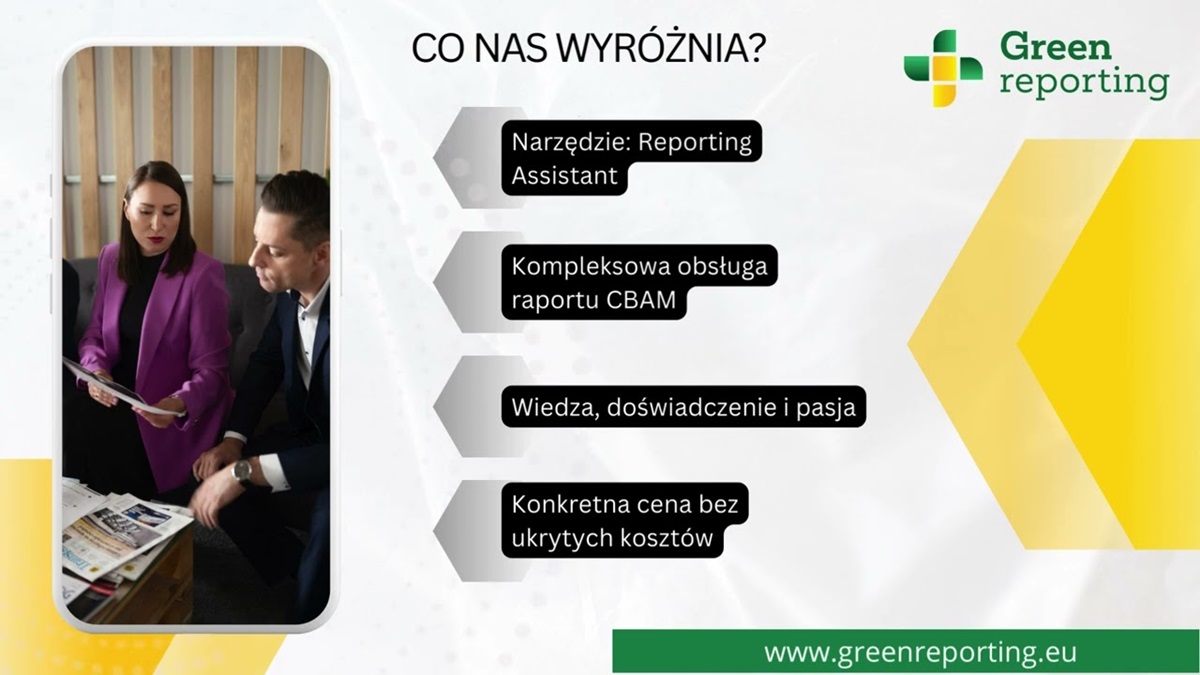 CO NAS WYRÓŻNIA?

Green reporting

Narzędzie: Reporting Assistant

Kompleksowa obsługa raportu CBAM

Wiedza, doświadczenie i pasja

Konkretna cena bez ukrytych kosztów

www.greenreporting.eu